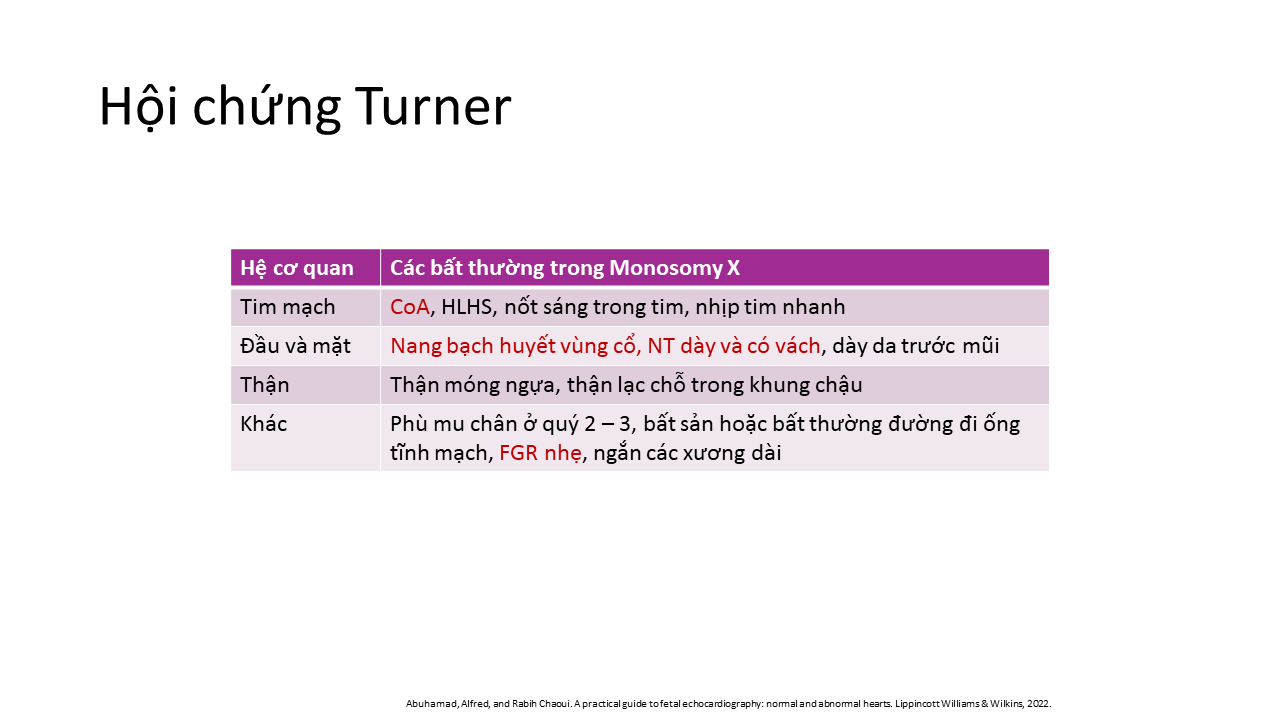 Hội chứng Turner

| Hệ cơ quan | Các bất thường trong Monosomy X |
|---|---|
| Tim mạch | CoA, HLHS, nốt sáng trong tim, nhịp tim nhanh |
| Đầu và mặt | Nang bạch huyết vùng cổ, NT dày và có vách, dày da trước mũi |
| Thận | Thận móng ngựa, thận lạc chỗ trong khung chậu |
| Khác | Phù mu chân ở quý 2 – 3, bất sản hoặc bất thường đường đi ống tĩnh mạch, FGR nhẹ, ngắn các xương dài |

Abuhamad, Alfred, and Rabih Chaoui. A practical guide to fetal echocardiography: normal and abnormal hearts. Lippincott Williams & Wilkins, 2022.